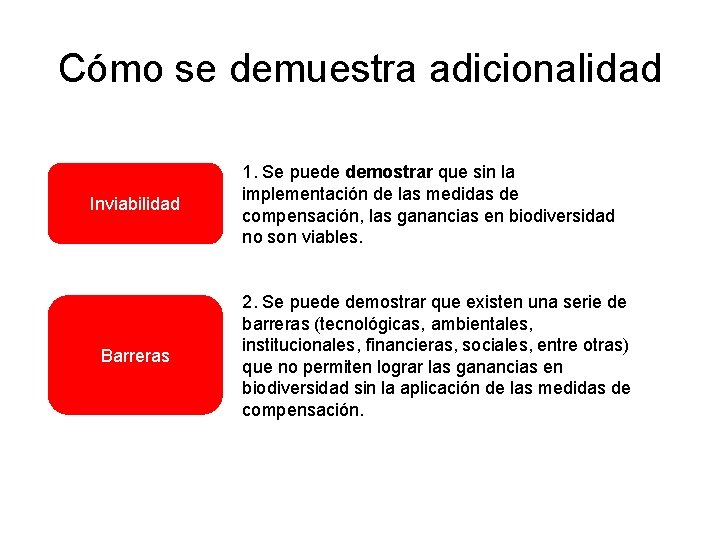 Cómo se demuestra adicionalidad

Inviabilidad

1. Se puede demostrar que sin la implementación de las medidas de compensación, las ganancias en biodiversidad no son viables.

Barreras

2. Se puede demostrar que existen una serie de barreras (tecnológicas, ambientales, institucionales, financieras, sociales, entre otras) que no permiten lograr las ganancias en biodiversidad sin la aplicación de las medidas de compensación.